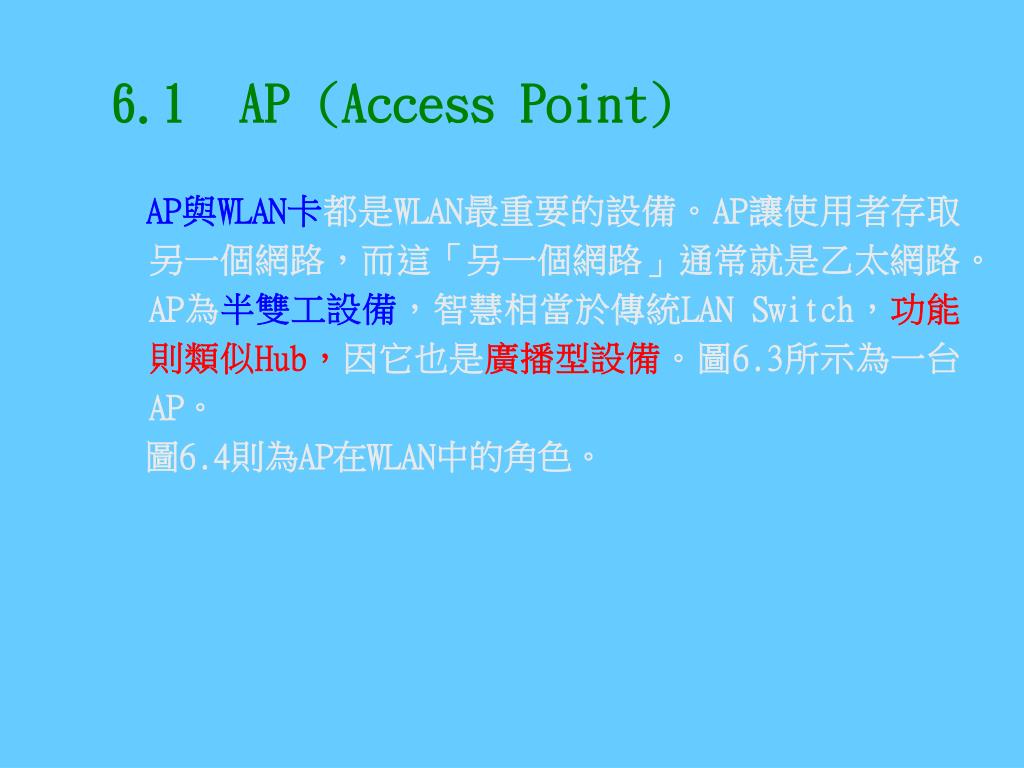 6.1 AP (Access Point)

AP與WLAN卡都是WLAN最重要的設備。AP讓使用者存取另一個網路，而這「另一個網路」通常就是乙太網路。AP為半雙工設備，智慧相當於傳統LAN Switch，功能則類似Hub，因它也是廣播型設備。圖6.3所示為一台AP。
圖6.4則為AP在WLAN中的角色。